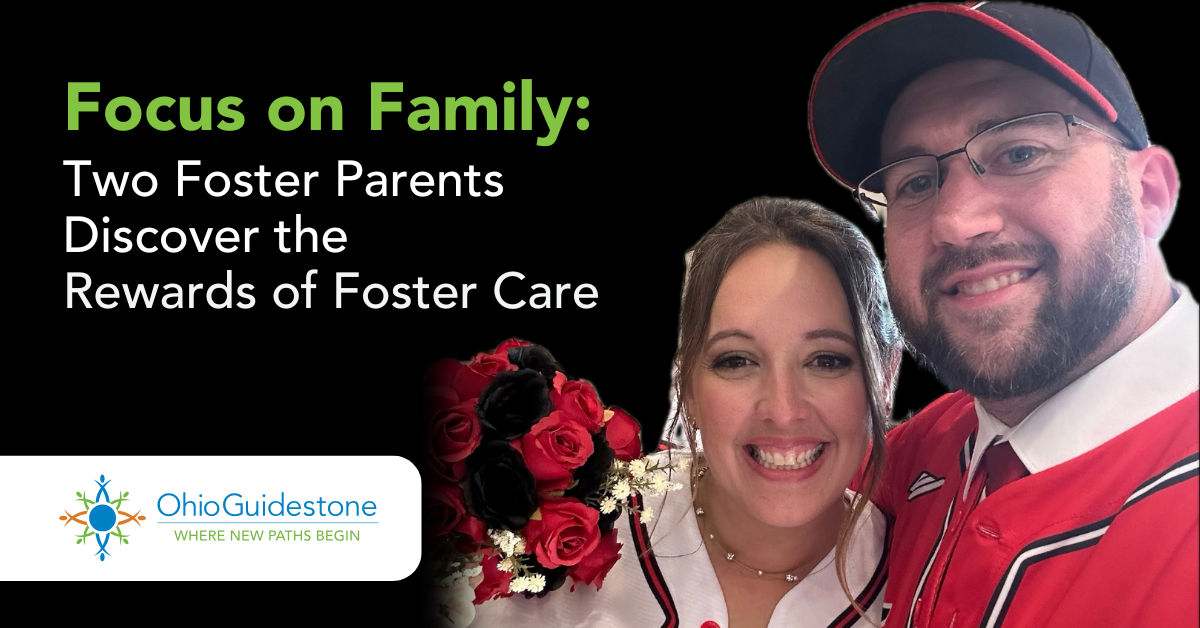 Focus on Family:
Two Foster Parents Discover the Rewards of Foster Care

OhioGuidestone
WHERE NEW PATHS BEGIN